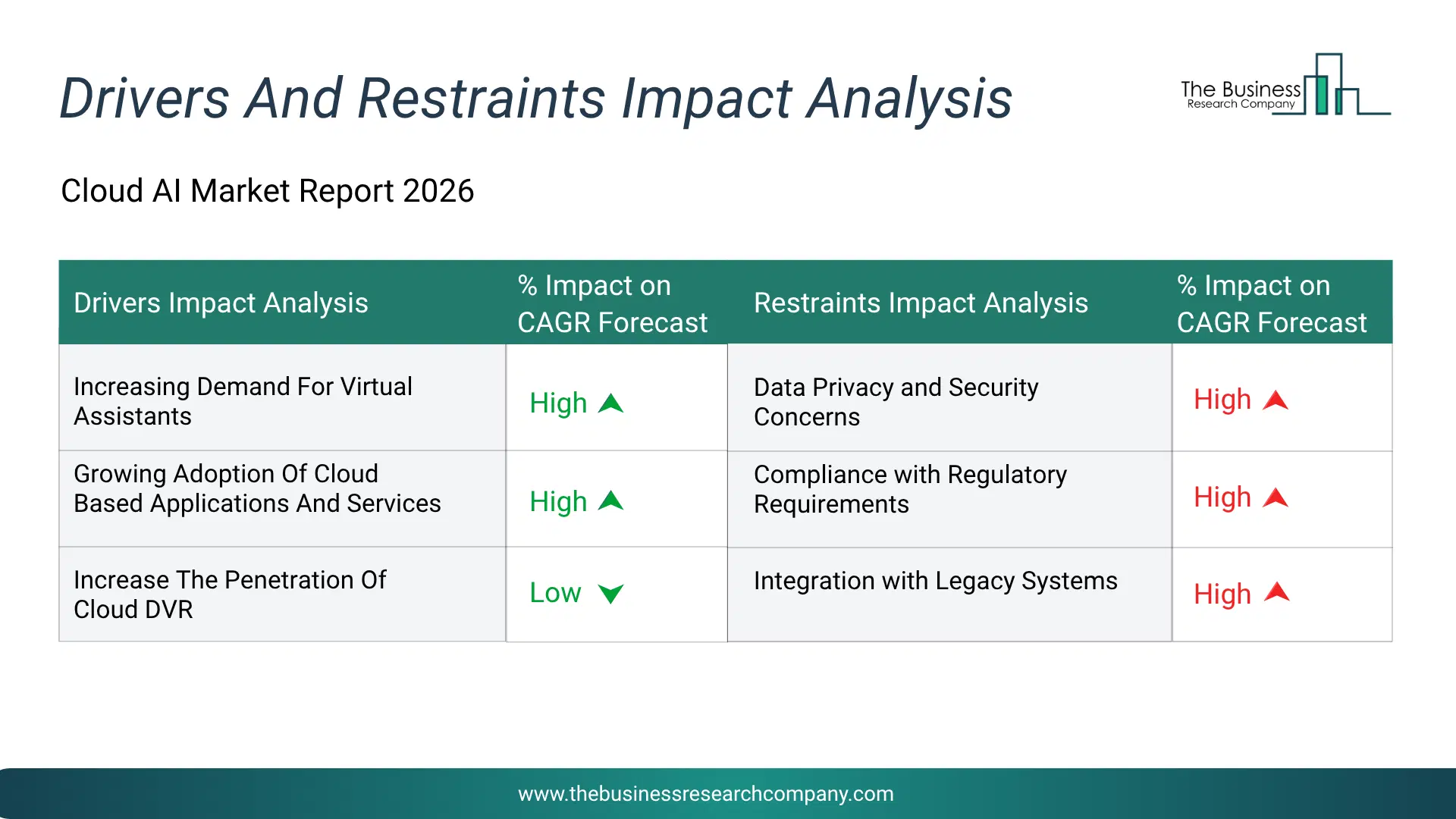 Drivers And Restraints Impact Analysis

The Business Research Company

Cloud AI Market Report 2026

| Drivers Impact Analysis | % Impact on CAGR Forecast | Restraints Impact Analysis | % Impact on CAGR Forecast |
|---|---|---|---|
| Increasing Demand For Virtual Assistants | High | Data Privacy and Security Concerns | High |
| Growing Adoption Of Cloud Based Applications And Services | High | Compliance with Regulatory Requirements | High |
| Increase The Penetration Of Cloud DVR | Low | Integration with Legacy Systems | High |

www.thebusinessresearchcompany.com